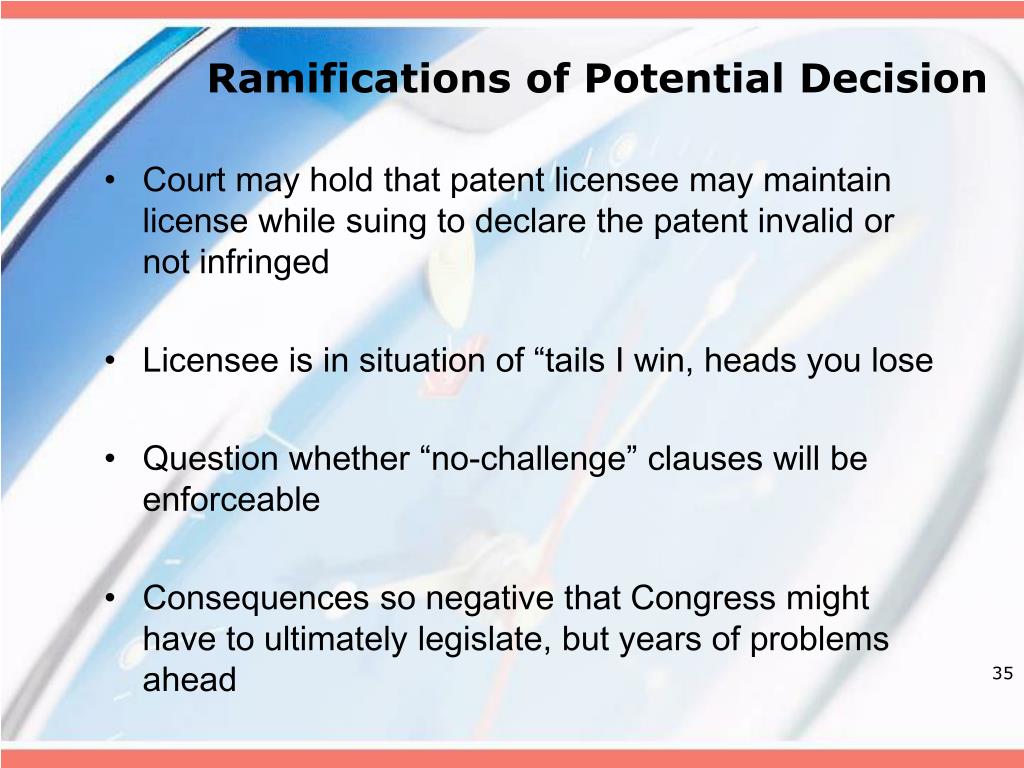 Ramifications of Potential Decision

• Court may hold that patent licensee may maintain license while suing to declare the patent invalid or not infringed

• Licensee is in situation of “tails I win, heads you lose

• Question whether “no-challenge” clauses will be enforceable

• Consequences so negative that Congress might have to ultimately legislate, but years of problems ahead

35